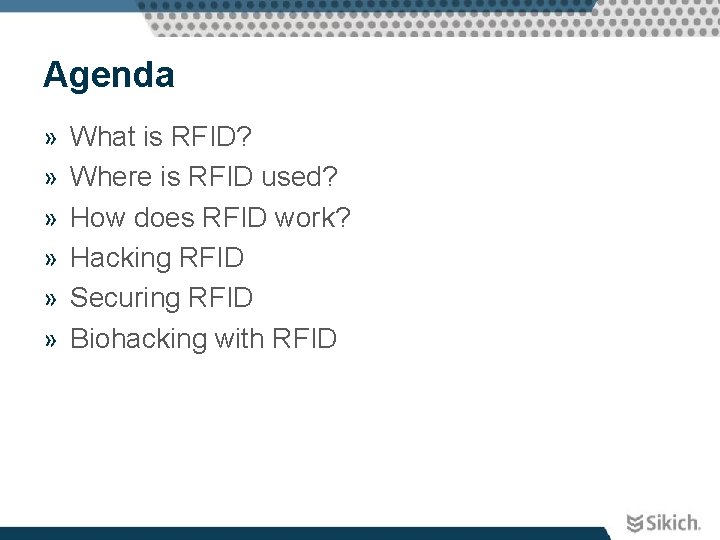 Agenda

» What is RFID?
» Where is RFID used?
» How does RFID work?
» Hacking RFID
» Securing RFID
» Biohacking with RFID

Sikich.